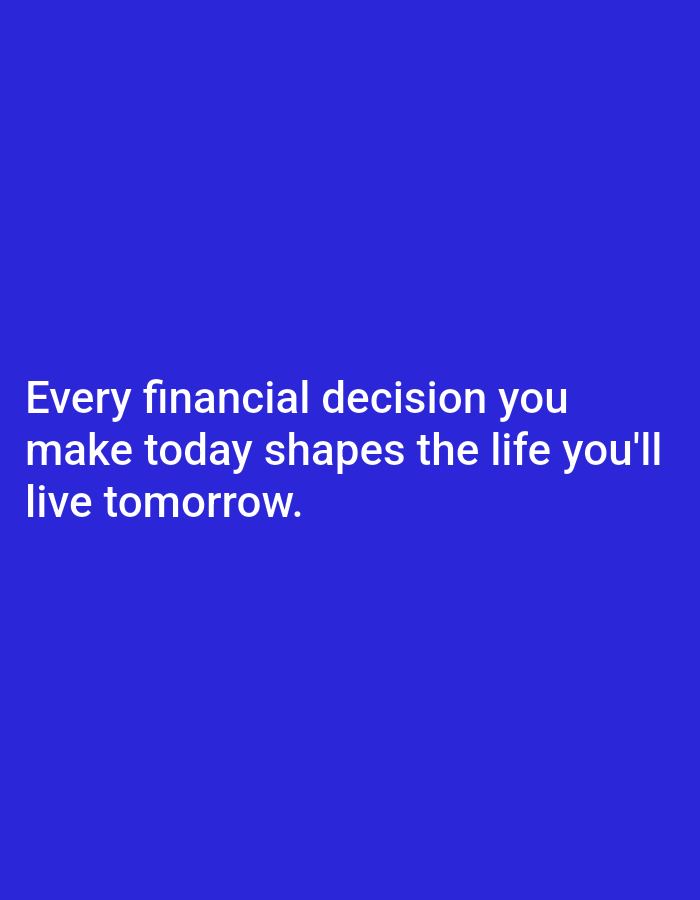 Every financial decision you make today shapes the life you'll live tomorrow.